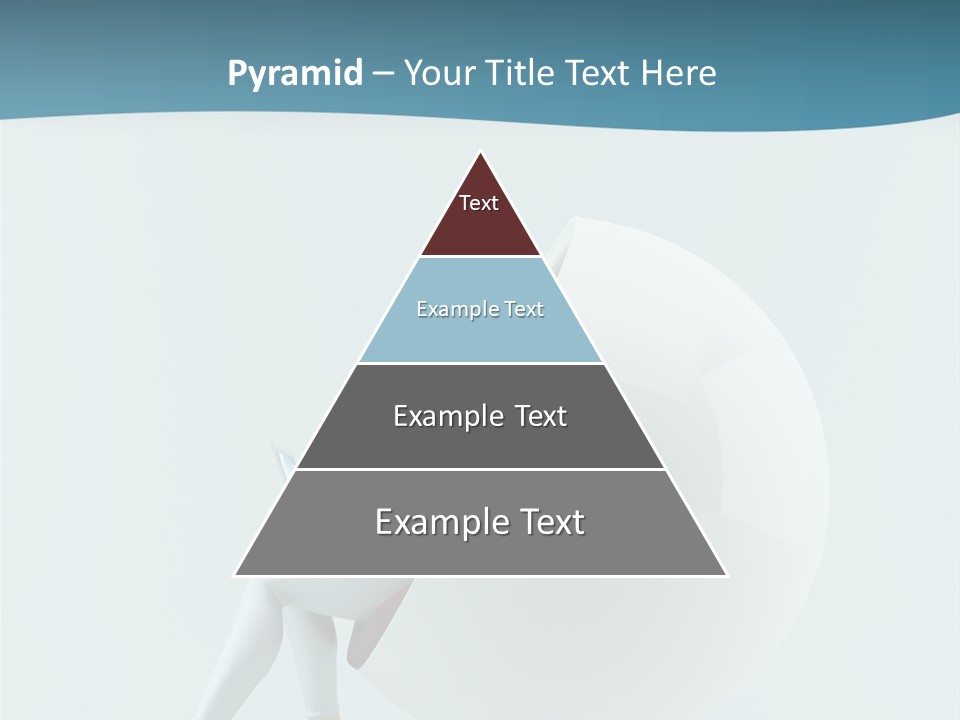 Pyramid – Your Title Text Here

Text

Example Text

Example Text

Example Text